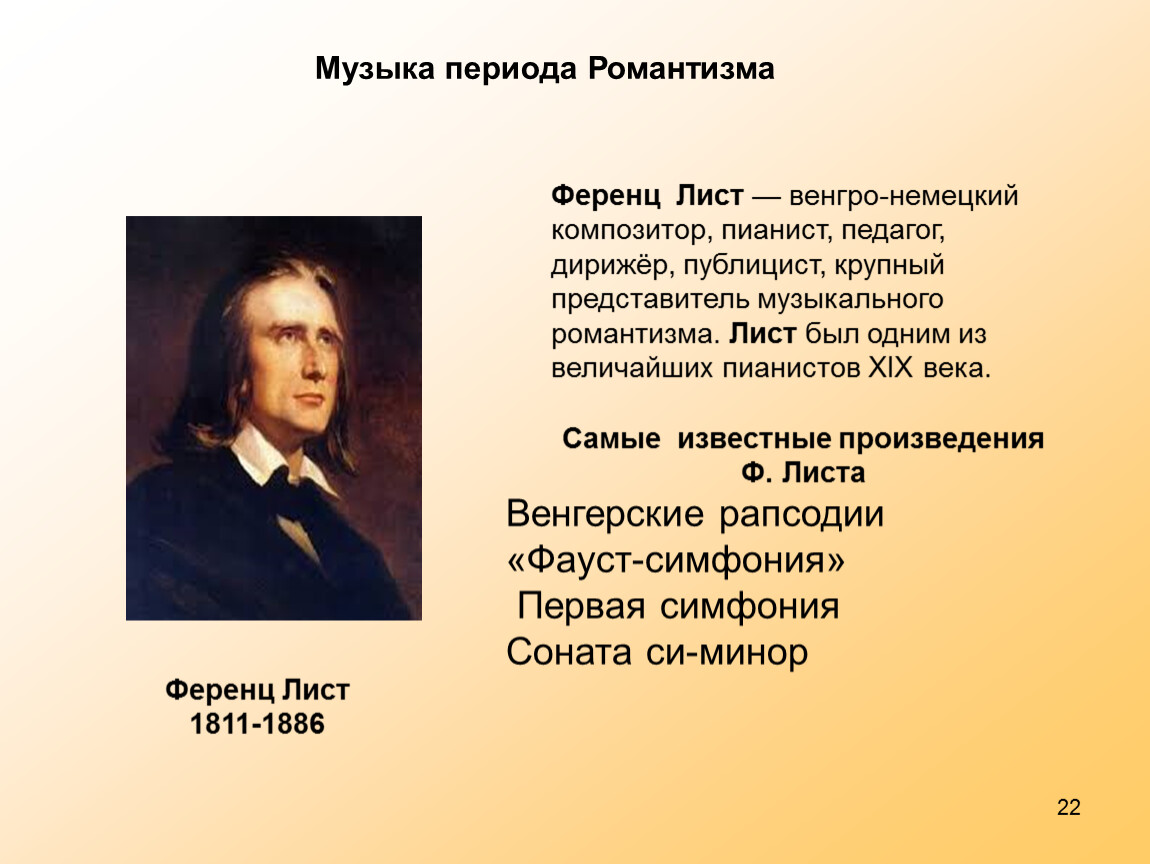 Музыка периода Романтизма

Ференц Лист — венгро-немецкий композитор, пианист, педагог, дирижёр, публицист, крупный представитель музыкального романтизма. Лист был одним из величайших пианистов XIX века.

Самые известные произведения Ф. Листа

Венгерские рапсодии
«Фауст-симфония»
Первая симфония
Соната си-минор

Ференц Лист
1811-1886

22